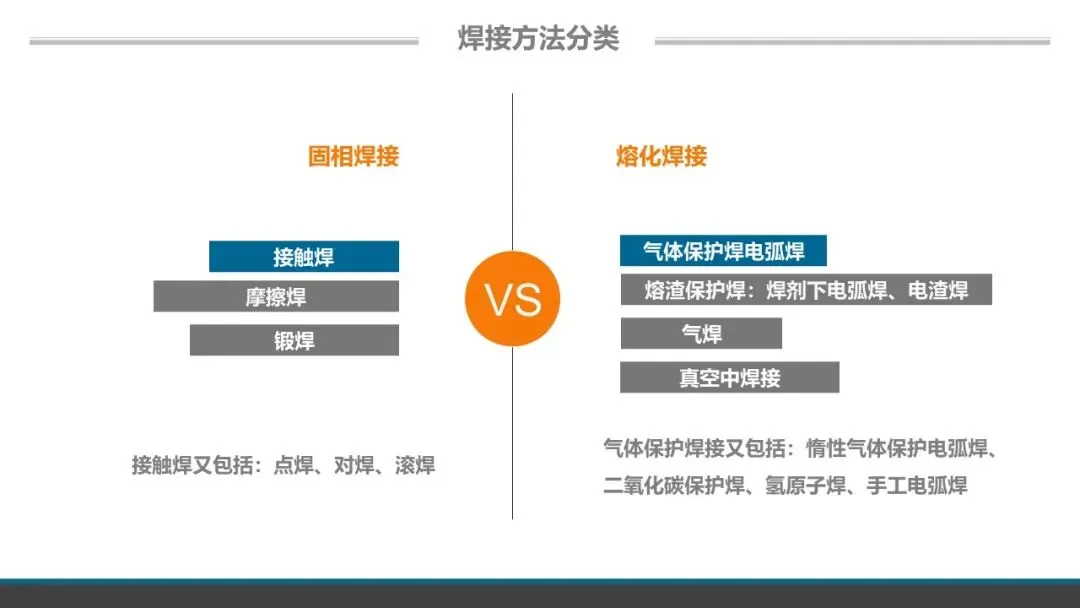 焊接方法分类

固相焊接

接触焊

摩擦焊

锻焊

接触焊又包括：点焊、对焊、滚焊

VS

熔化焊接

气体保护焊电弧焊

熔渣保护焊：焊剂下电弧焊、电渣焊

气焊

真空中焊接

气体保护焊接又包括：惰性气体保护电弧焊、二氧化碳保护焊、氢原子焊、手工电弧焊